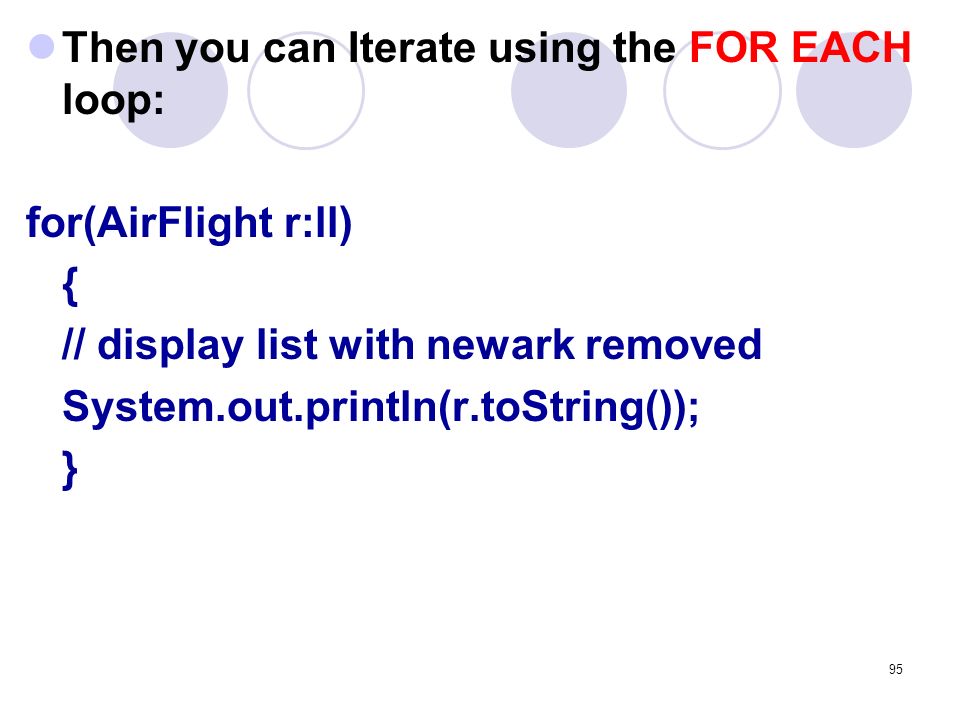 Then you can Iterate using the FOR EACH loop:

for(AirFlight r:ll)
{
// display list with newark removed
System.out.println(r.toString());
}

95